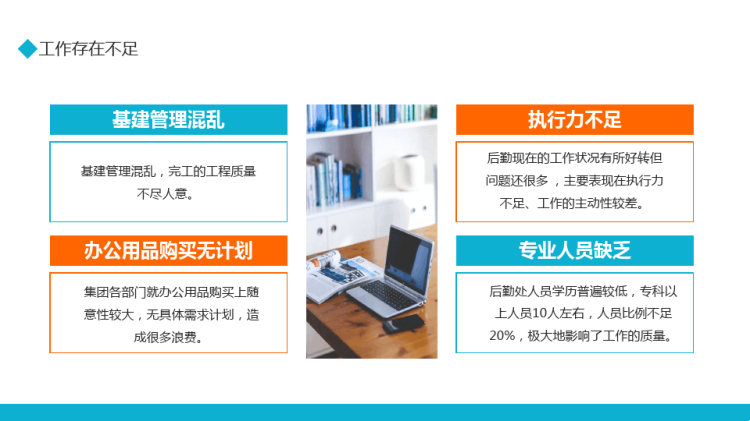 工作存在不足

基建管理混乱

基建管理混乱，完工的工程质量不尽人意。

办公用品购买无计划

集团各部门就办公用品购买上随意性较大，无具体需求计划，造成很多浪费。

执行力不足

后勤现在的工作状况有所好转但问题还很多，主要表现在执行力不足、工作的主动性较差。

专业人员缺乏

后勤处人员学历普遍较低，专科以上人员10人左右，人员比例不足20%，极大地影响了工作的质量。